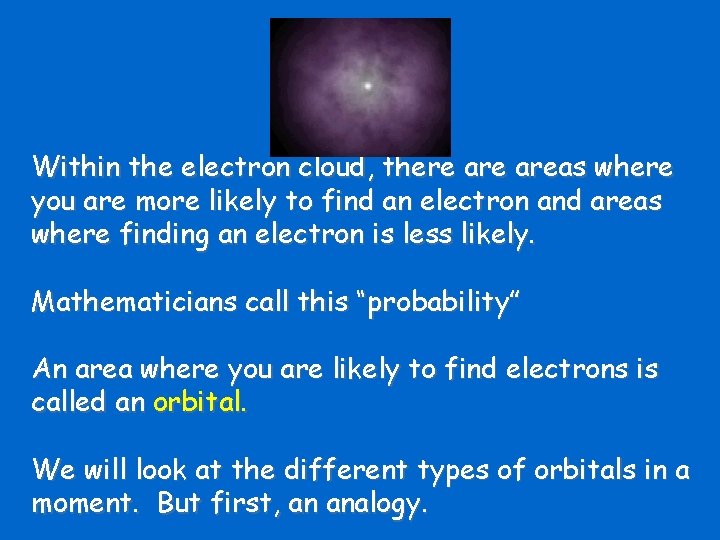 Within the electron cloud, there are areas where you are more likely to find an electron and areas where finding an electron is less likely.

Mathematicians call this “probability”

An area where you are likely to find electrons is called an orbital.

We will look at the different types of orbitals in a moment.  But first, an analogy.